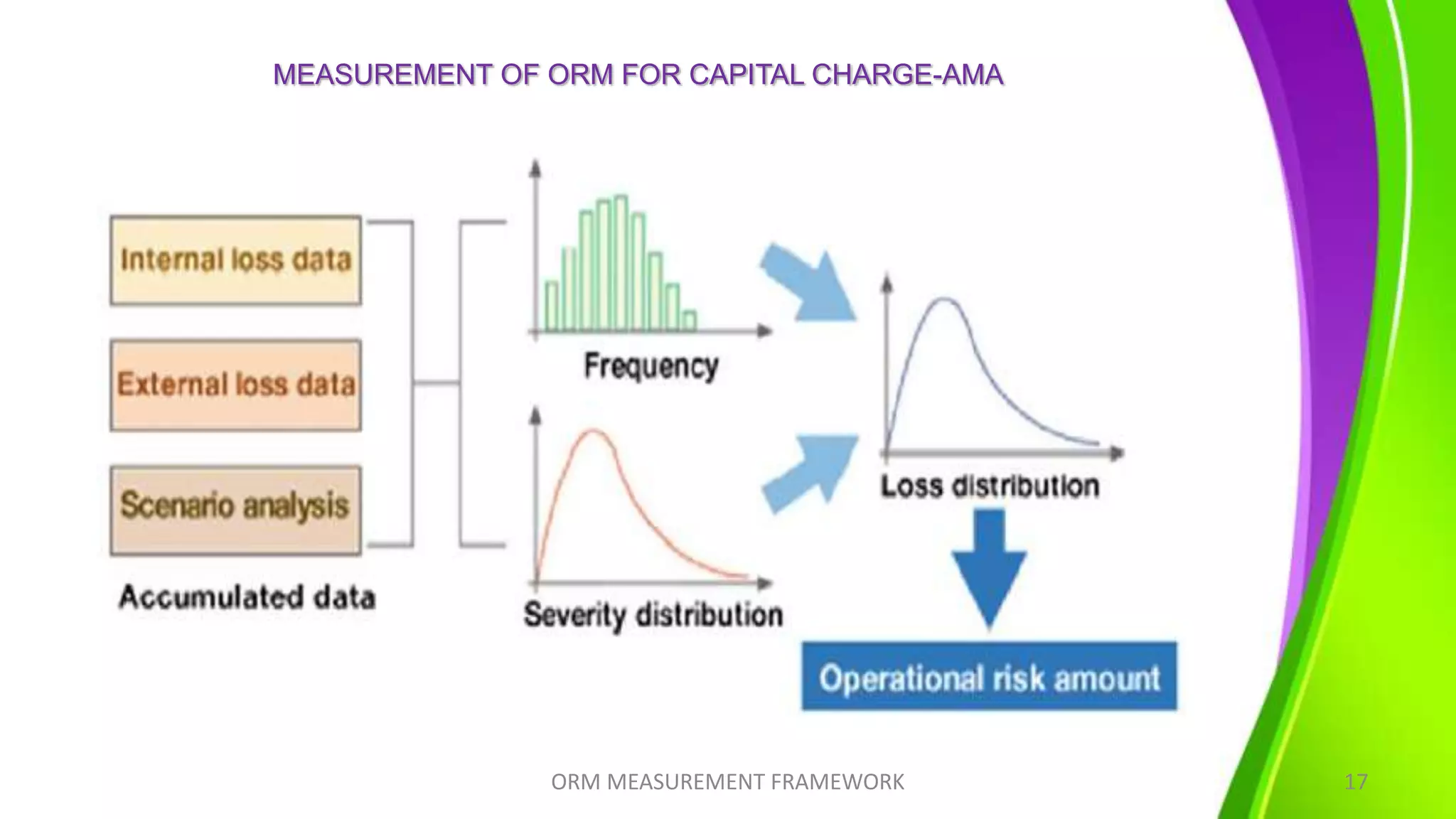 MEASUREMENT OF ORM FOR CAPITAL CHARGE-AMA

Internal loss data

External loss data

Scenario analysis

Accumulated data

Frequency

Severity distribution

Loss distribution

Operational risk amount

ORM MEASUREMENT FRAMEWORK

17